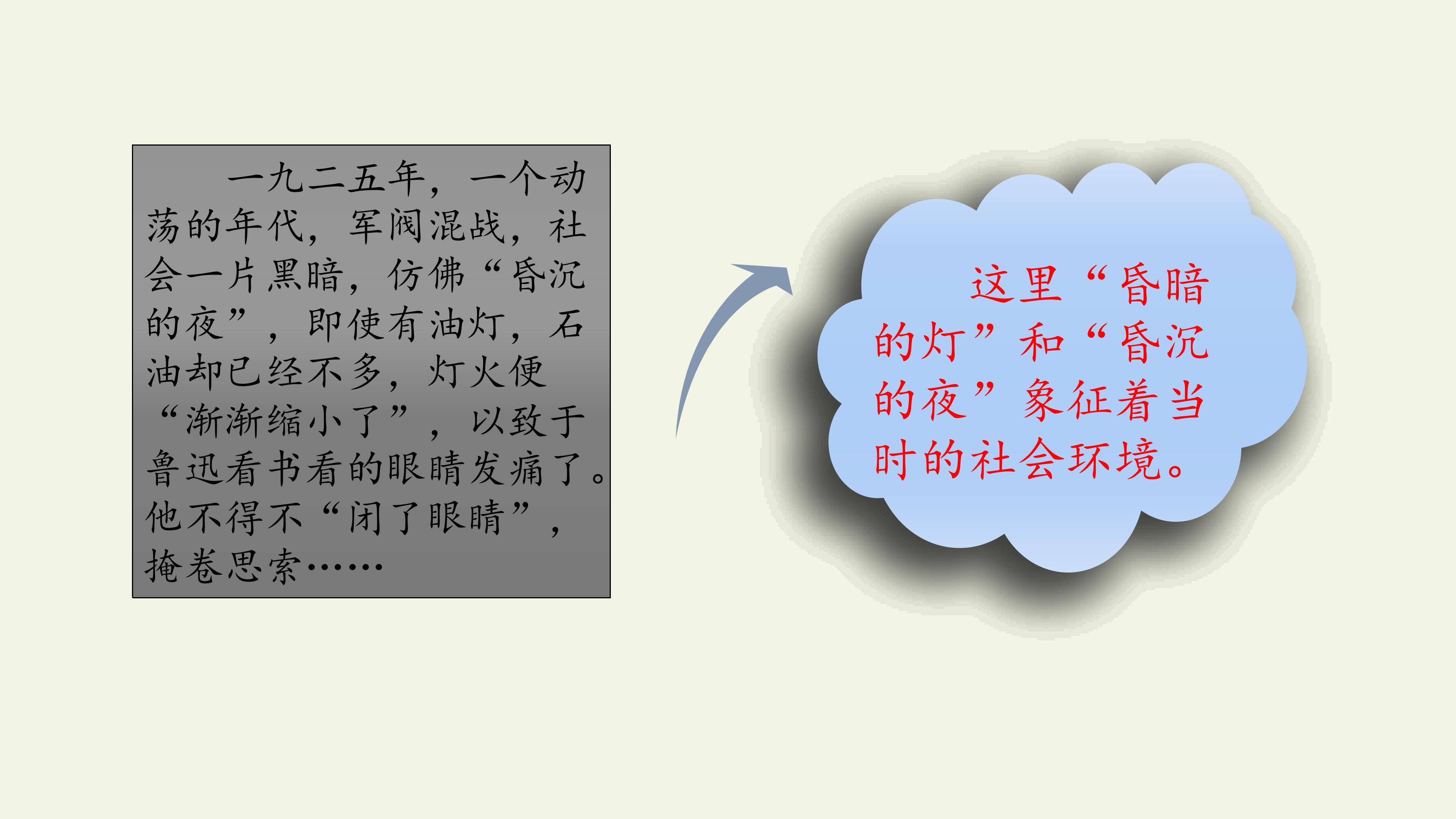 一九二五年，一个动荡的年代，军阀混战，社会一片黑暗，仿佛“昏沉的夜”，即使有油灯，石油却已经不多，灯火便“渐渐缩小了”，以致于鲁迅看书看的眼睛发痛了。他不得不“闭了眼睛”，掩卷思索……

这里“昏暗的灯”和“昏沉的夜”象征着当时的社会环境。